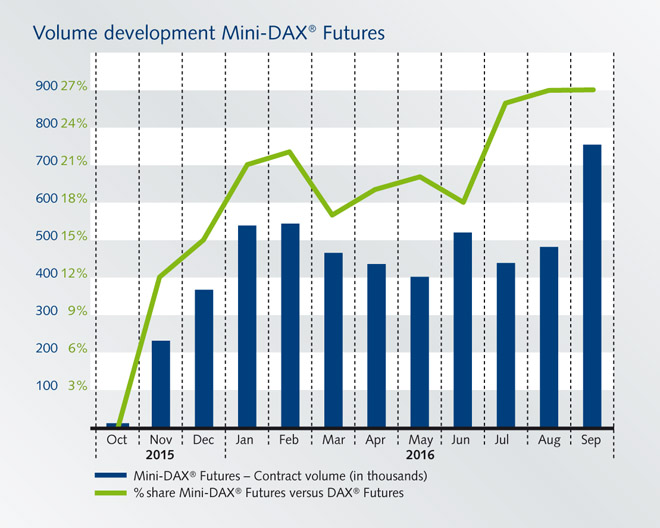 Volume development Mini-DAX® Futures

900 27%
800 24%
700 21%
600 18%
500 15%
400 12%
300 9%
200 6%
100 3%

Oct Nov Dec Jan Feb Mar Apr May Jun Jul Aug Sep
2015 2016

Mini-DAX® Futures – Contract volume (in thousands)
% share Mini-DAX® Futures versus DAX® Futures